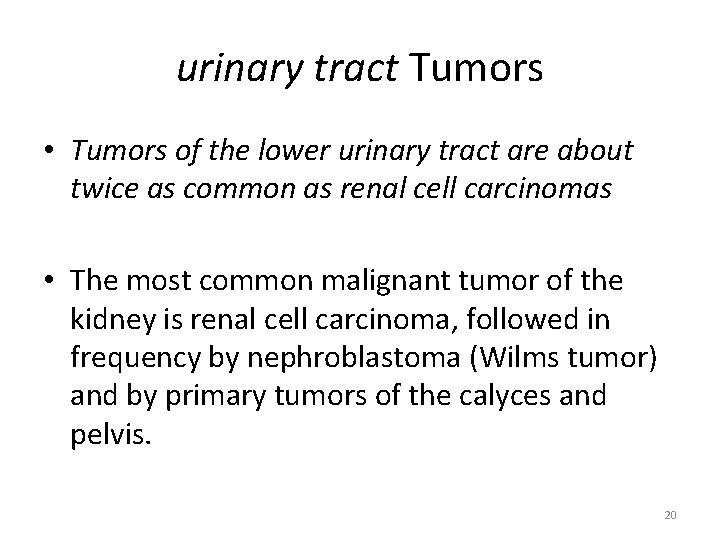 urinary tract Tumors

• Tumors of the lower urinary tract are about twice as common as renal cell carcinomas

• The most common malignant tumor of the kidney is renal cell carcinoma, followed in frequency by nephroblastoma (Wilms tumor) and by primary tumors of the calyces and pelvis.

20